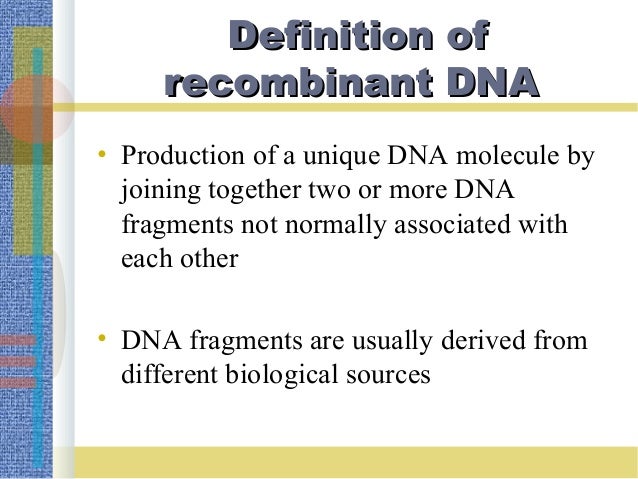 Definition of recombinant DNA

• Production of a unique DNA molecule by joining together two or more DNA fragments not normally associated with each other

• DNA fragments are usually derived from different biological sources